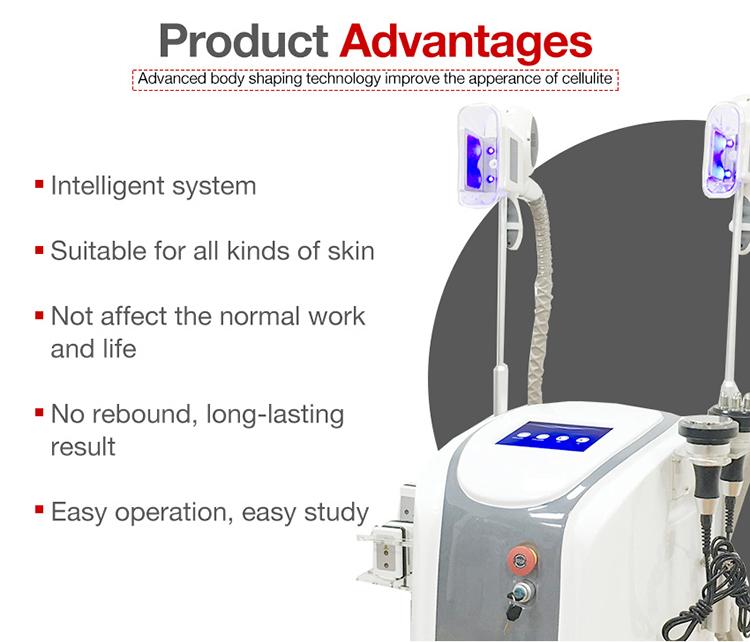 Product Advantages

Advanced body shaping technology improve the apperance of cellulite

▪ Intelligent system

▪ Suitable for all kinds of skin

▪ Not affect the normal work and life

▪ No rebound, long-lasting result

▪ Easy operation, easy study